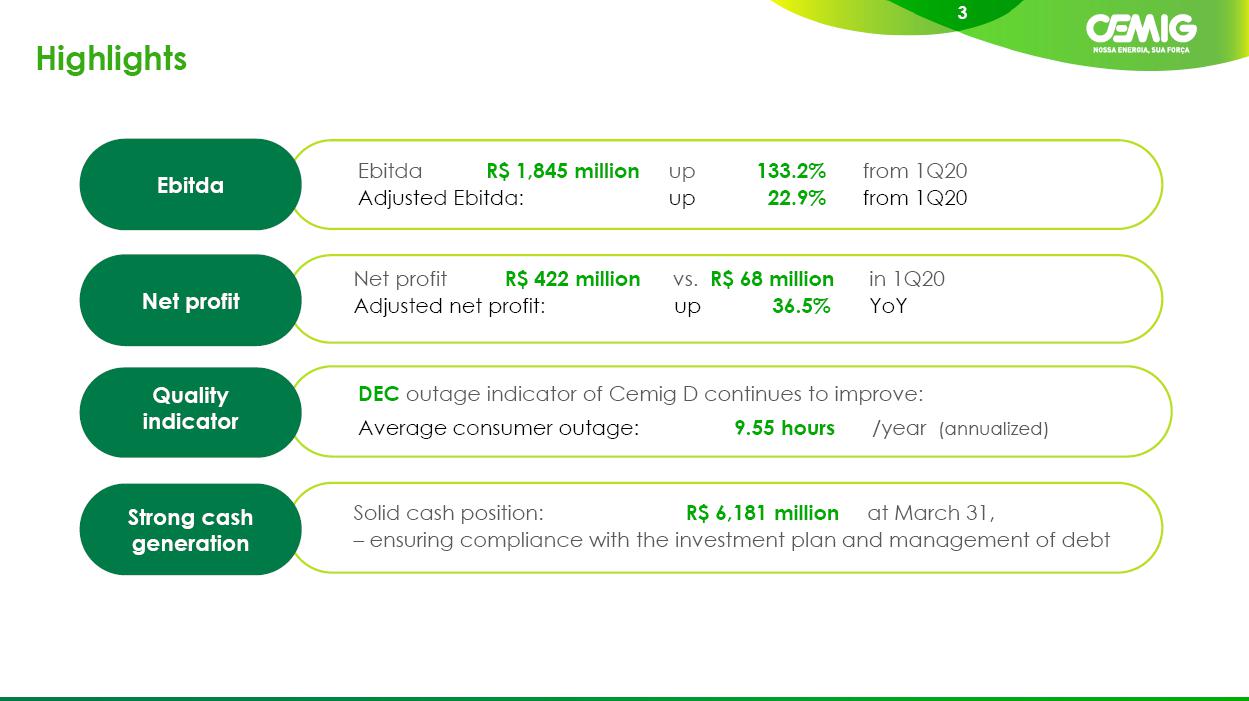 3

CEMIG
NOSSA ENERGIA, SUA FORÇA

Highlights

Ebitda

Ebitda R$ 1,845 million up 133.2% from 1Q20
Adjusted Ebitda: up 22.9% from 1Q20

Net profit

Net profit R$ 422 million vs. R$ 68 million in 1Q20
Adjusted net profit: up 36.5% YoY

Quality indicator

DEC outage indicator of Cemig D continues to improve:
Average consumer outage: 9.55 hours /year (annualized)

Strong cash generation

Solid cash position: R$ 6,181 million at March 31,
– ensuring compliance with the investment plan and management of debt